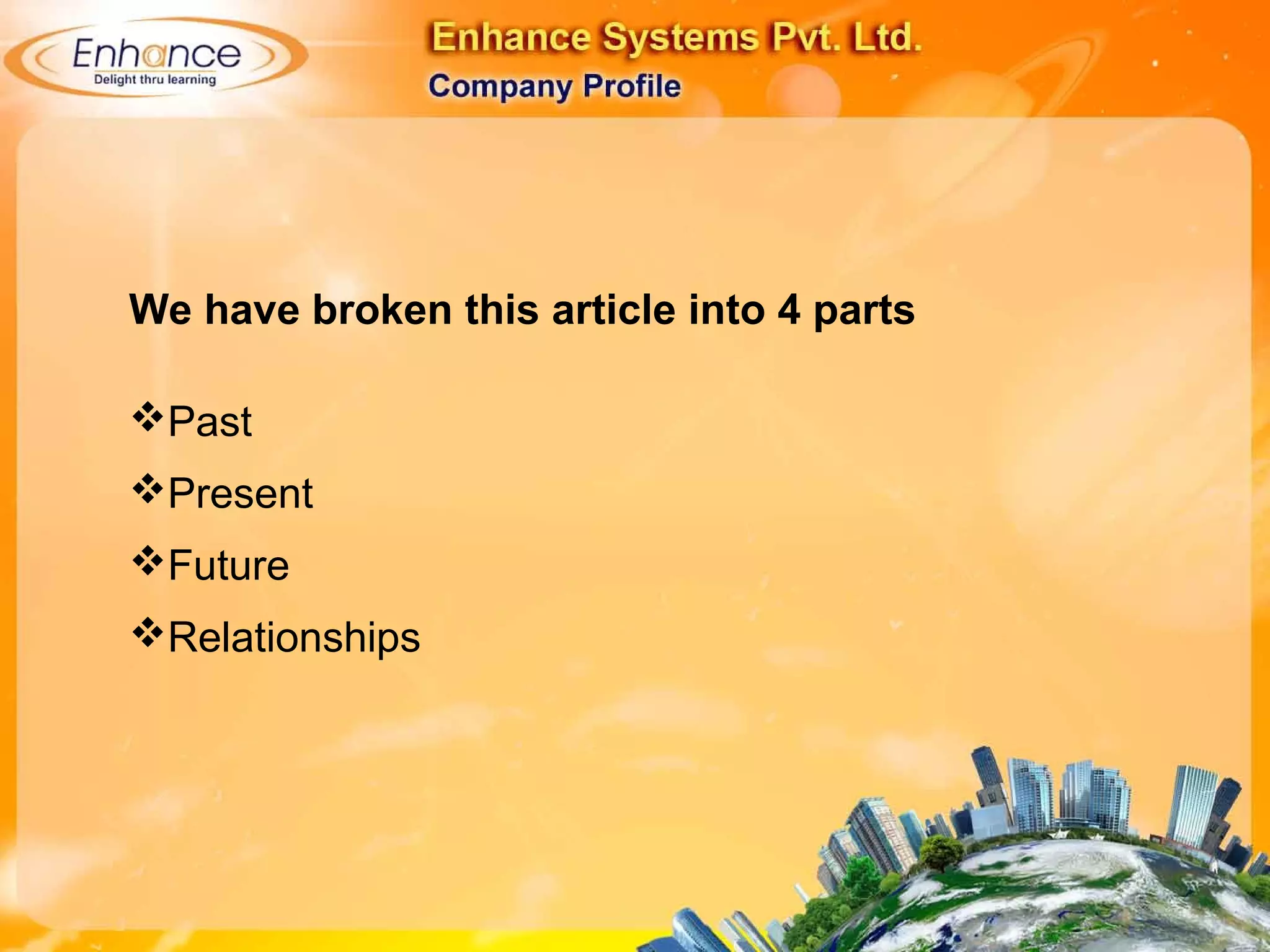 Enhance
Delight thru learning

Enhance Systems Pvt. Ltd.
Company Profile

We have broken this article into 4 parts

❖Past
❖Present
❖Future
❖Relationships